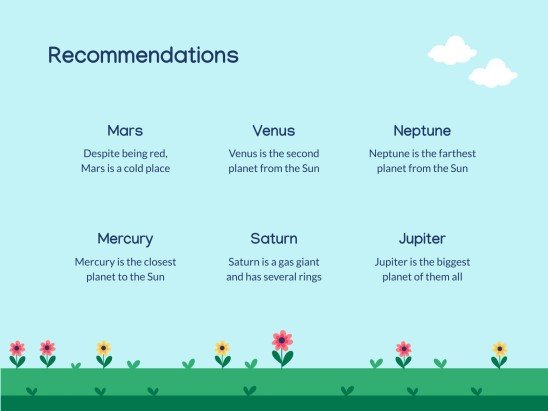 Recommendations

Mars
Despite being red, Mars is a cold place

Venus
Venus is the second planet from the Sun

Neptune
Neptune is the farthest planet from the Sun

Mercury
Mercury is the closest planet to the Sun

Saturn
Saturn is a gas giant and has several rings

Jupiter
Jupiter is the biggest planet of them all